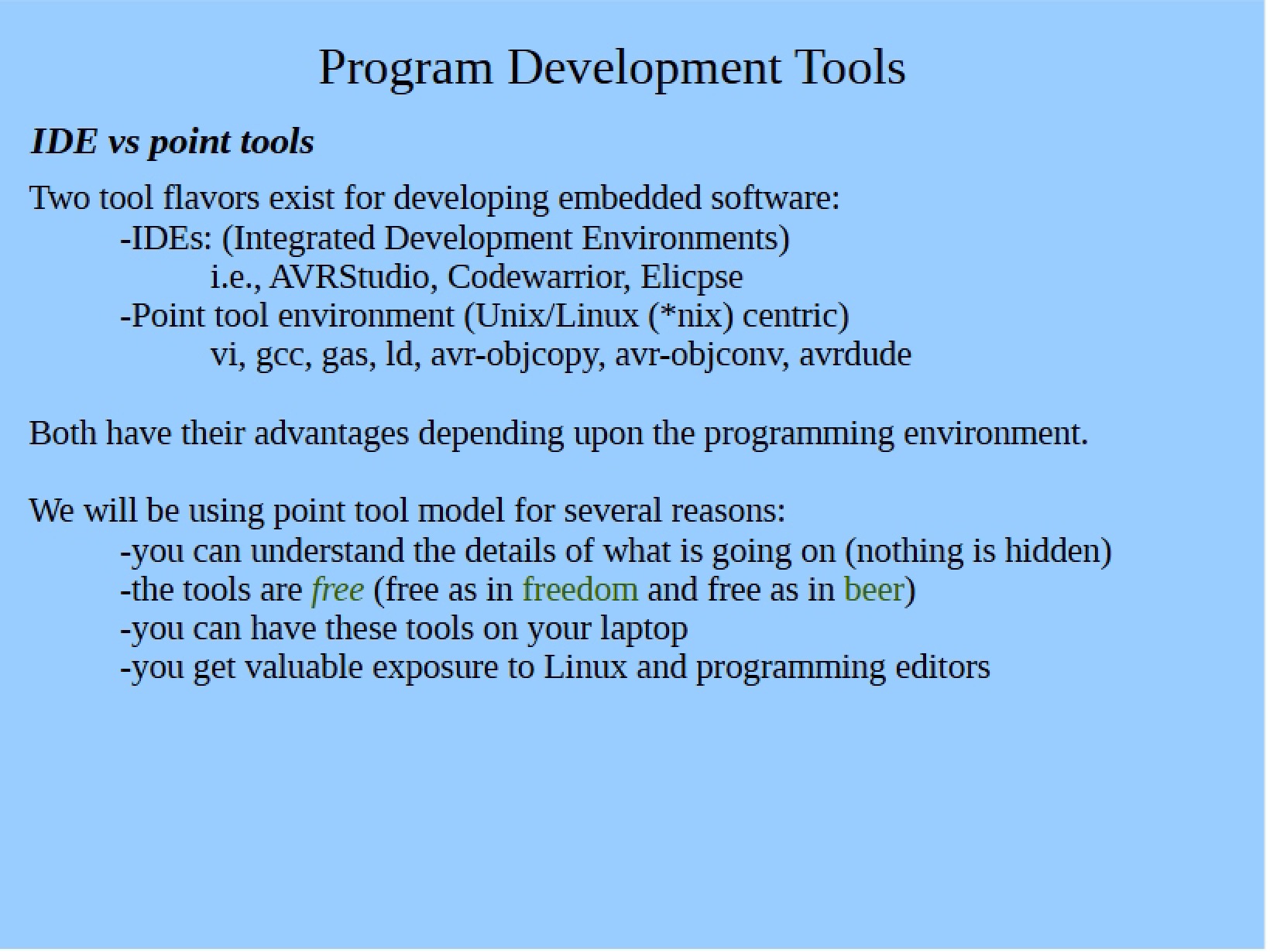 Program Development Tools

IDE vs point tools

Two tool flavors exist for developing embedded software:

-IDEs: (Integrated Development Environments)
i.e., AVRStudio, Codewarrior, Elicpse
-Point tool environment (Unix/Linux (*nix) centric)
vi, gcc, gas, ld, avr-objcopy, avr-objconv, avrdude

Both have their advantages depending upon the programming environment.

We will be using point tool model for several reasons:

-you can understand the details of what is going on (nothing is hidden)
-the tools are free (free as in freedom and free as in beer)
-you can have these tools on your laptop
-you get valuable exposure to Linux and programming editors